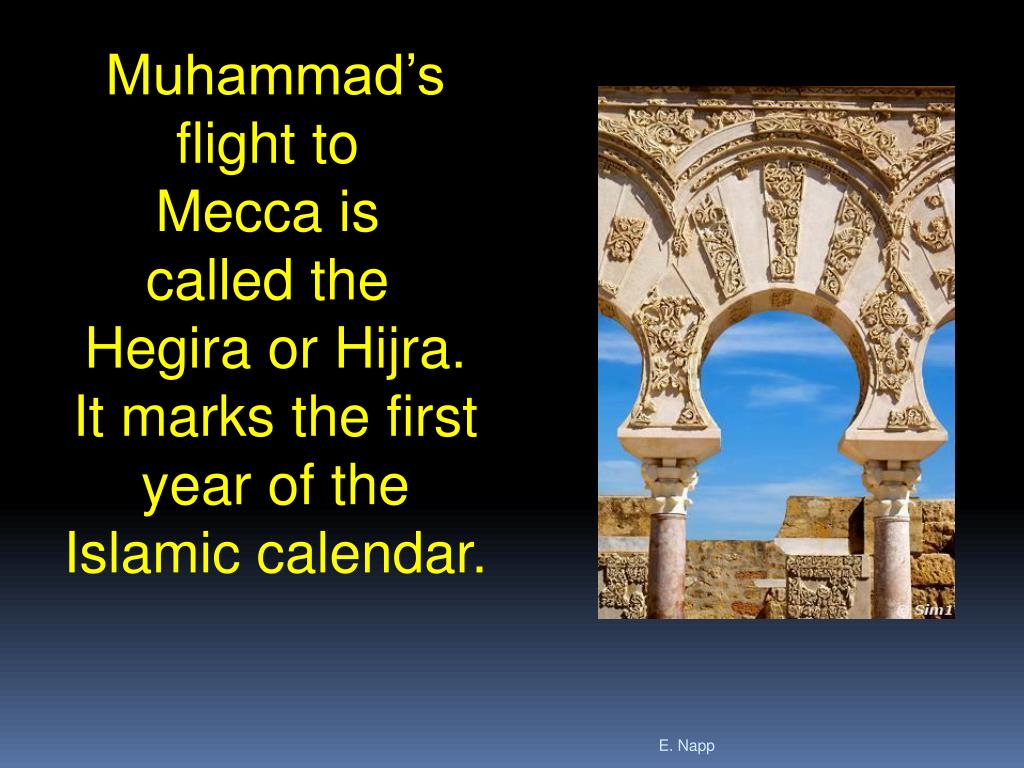 Muhammad's flight to Mecca is called the Hegira or Hijra. It marks the first year of the Islamic calendar.

© Sim1

E. Napp